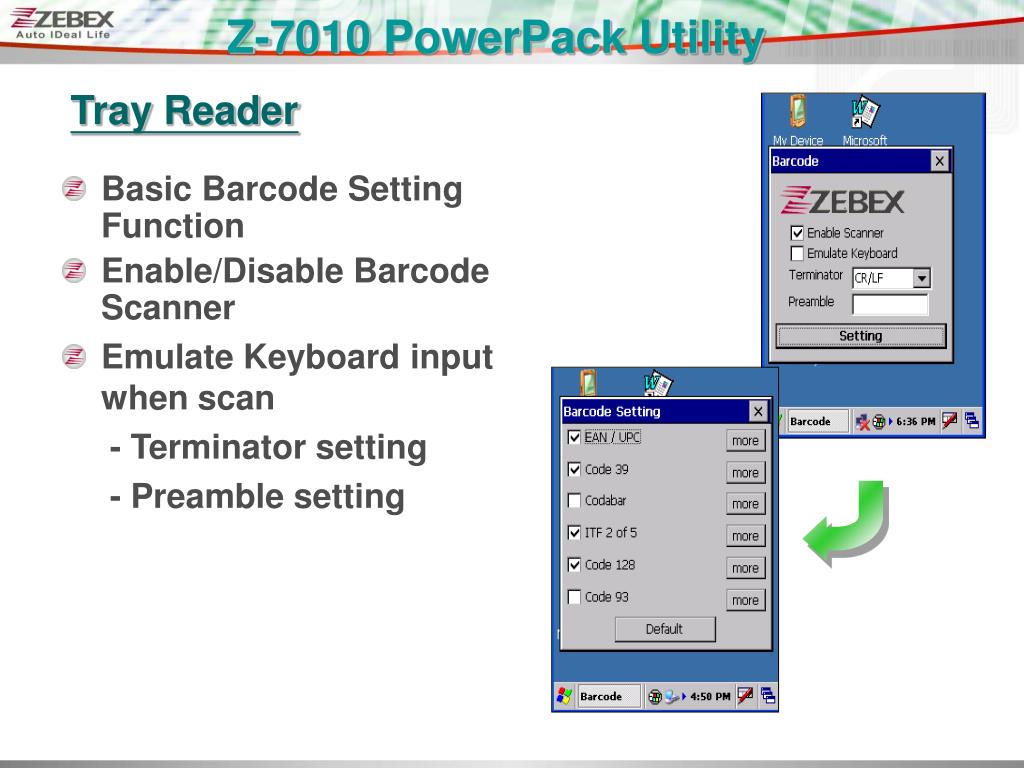 ZEBEX
Auto IDeal Life

Z-7010 PowerPack Utility

Tray Reader

Basic Barcode Setting Function

Enable/Disable Barcode Scanner

Emulate Keyboard input when scan

- Terminator setting

- Preamble setting

My Device
Microsoft

Barcode
ZEBEX
Enable Scanner
Emulate Keyboard
Terminator CR/LF
Preamble
Setting

Barcode 6:36 PM

Barcode Setting
EAN / UPC more
Code 39 more
Codabar more
ITF 2 of 5 more
Code 128 more
Code 93 more
Default

Barcode 4:50 PM